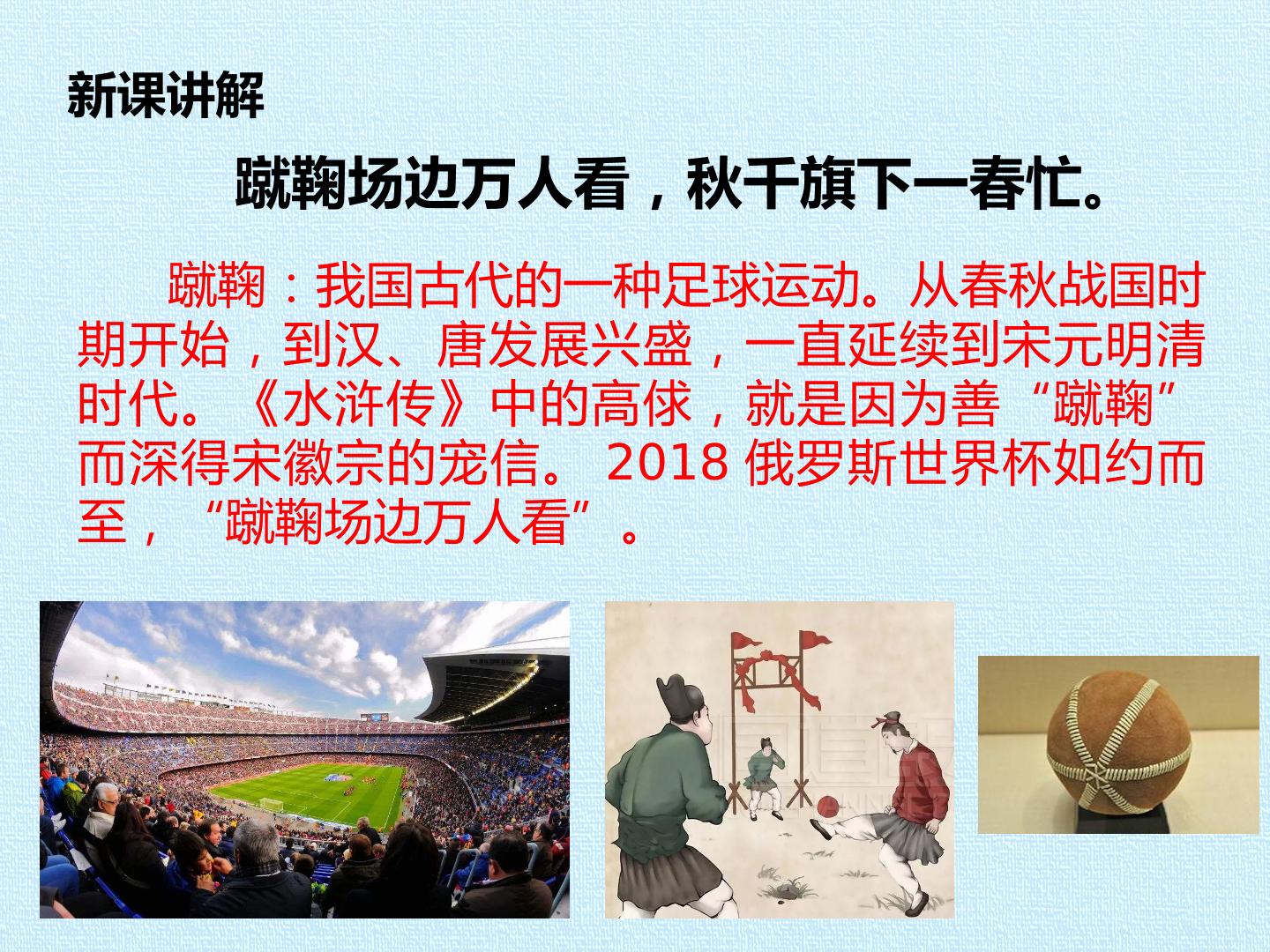 新课讲解

蹴鞠场边万人看，秋千旗下一春忙。

蹴鞠：我国古代的一种足球运动。从春秋战国时期开始，到汉、唐发展兴盛，一直延续到宋元明清时代。《水浒传》中的高俅，就是因为善“蹴鞠”而深得宋徽宗的宠信。 2018 俄罗斯世界杯如约而至，“蹴鞠场边万人看”。